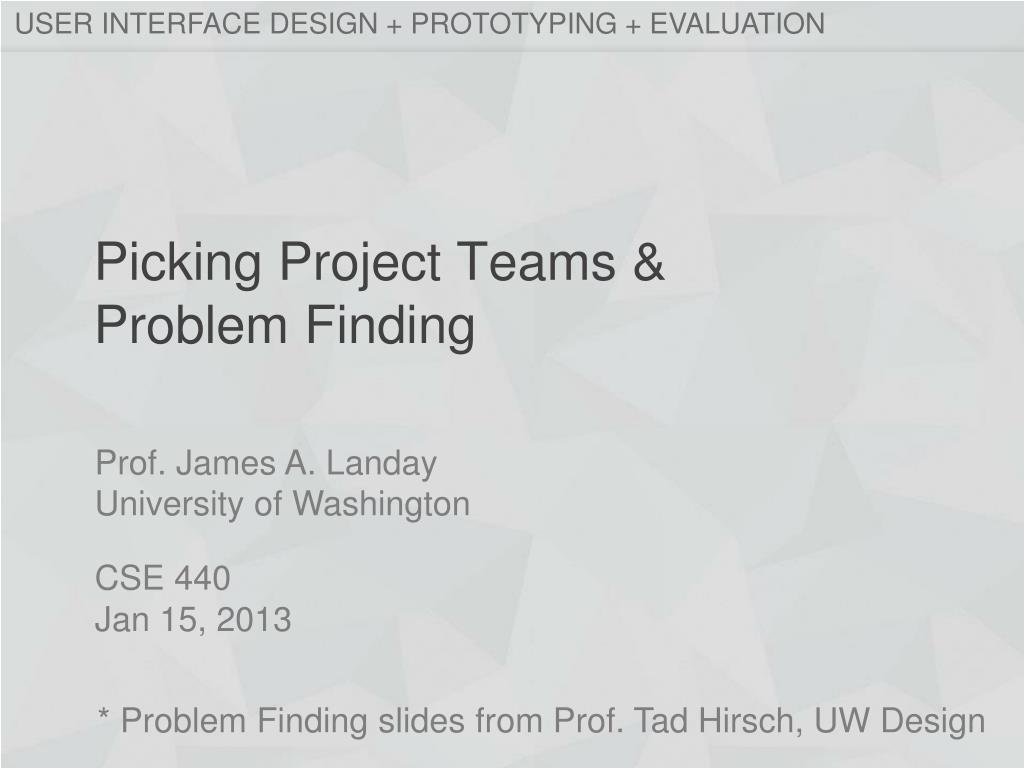 USER INTERFACE DESIGN + PROTOTYPING + EVALUATION

Picking Project Teams & Problem Finding

Prof. James A. Landay
University of Washington

CSE 440
Jan 15, 2013

* Problem Finding slides from Prof. Tad Hirsch, UW Design